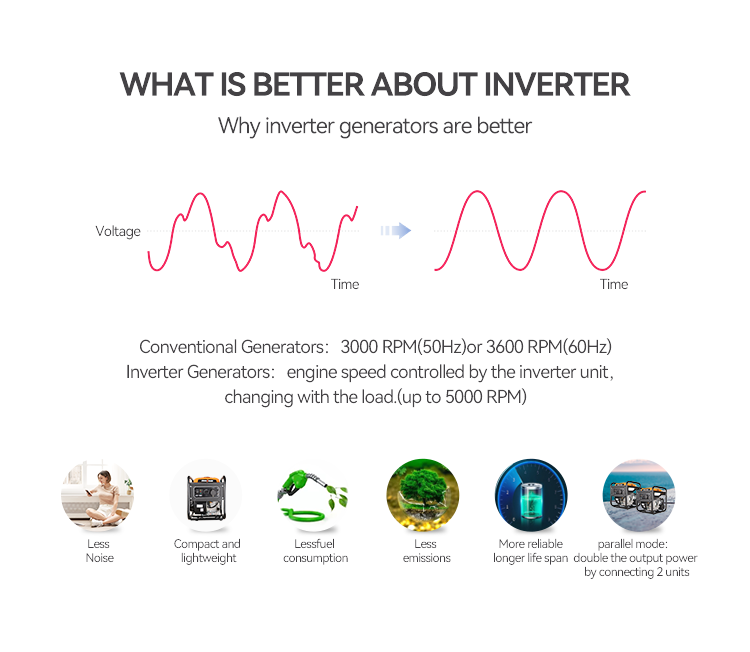 WHAT IS BETTER ABOUT INVERTER

Why inverter generators are better

Voltage

Time

Time

Conventional Generators: 3000 RPM(50Hz)or 3600 RPM(60Hz)
Inverter Generators: engine speed controlled by the inverter unit, changing with the load.(up to 5000 RPM)

Less Noise

Compact and lightweight

Lessfuel consumption

Less emissions

More reliable longer life span

parallel mode: double the output power by connecting 2 units